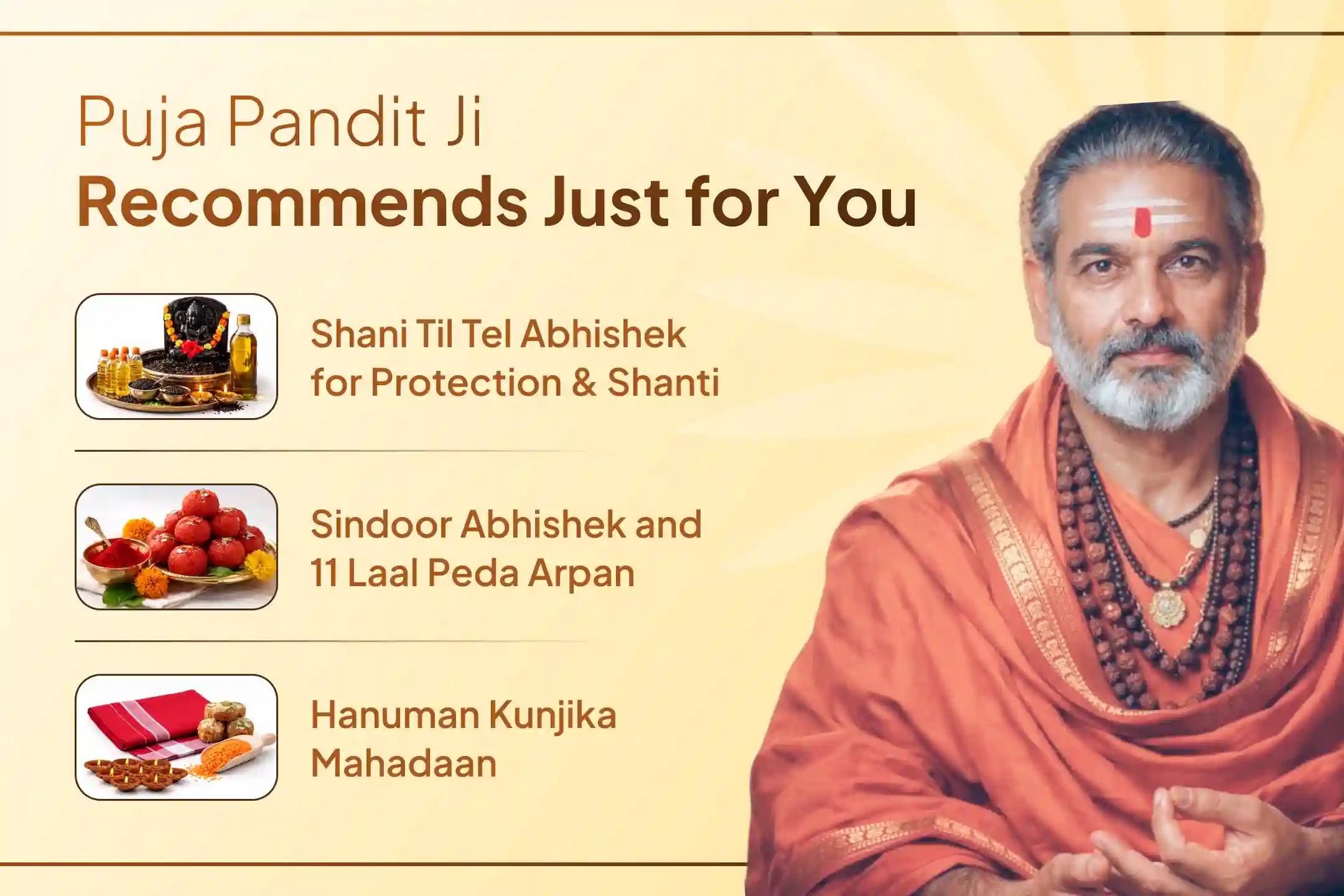 Puja Pandit Ji
Recommends Just for You

Shani Til Tel Abhishek for Protection & Shanti

Sindoor Abhishek and 11 Laal Peda Arpan

Hanuman Kunjika Mahadaan